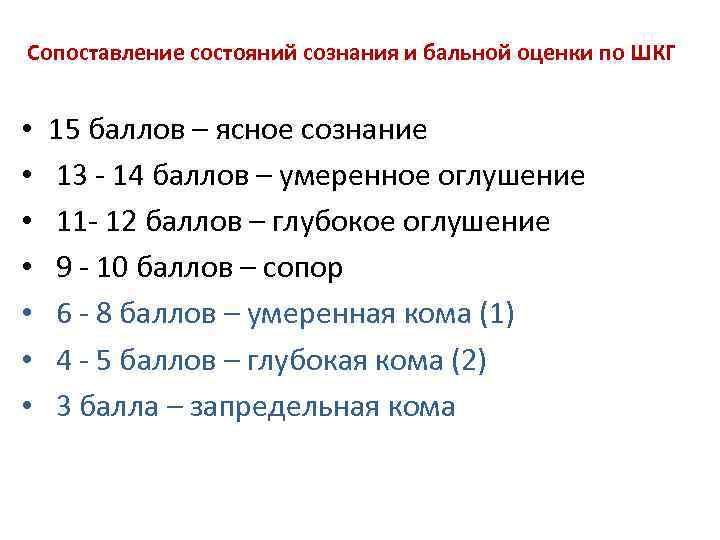 Сопоставление состояний сознания и бальной оценки по ШКГ

• 15 баллов – ясное сознание
• 13 - 14 баллов – умеренное оглушение
• 11- 12 баллов – глубокое оглушение
• 9 - 10 баллов – сопор
• 6 - 8 баллов – умеренная кома (1)
• 4 - 5 баллов – глубокая кома (2)
• 3 балла – запредельная кома